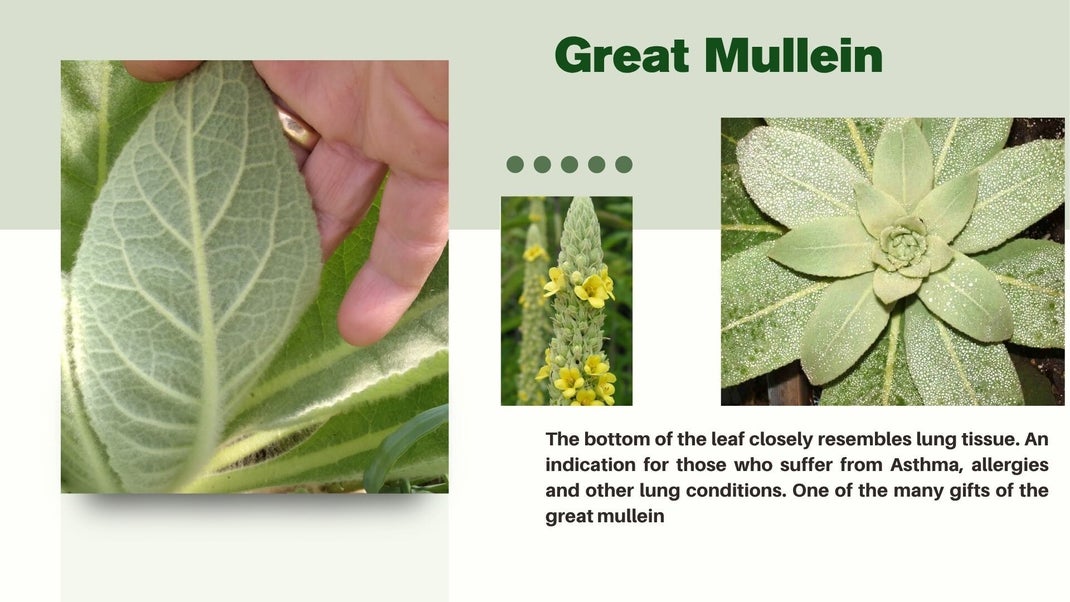 Great Mullein

The bottom of the leaf closely resembles lung tissue. An indication for those who suffer from Asthma, allergies and other lung conditions. One of the many gifts of the great mullein